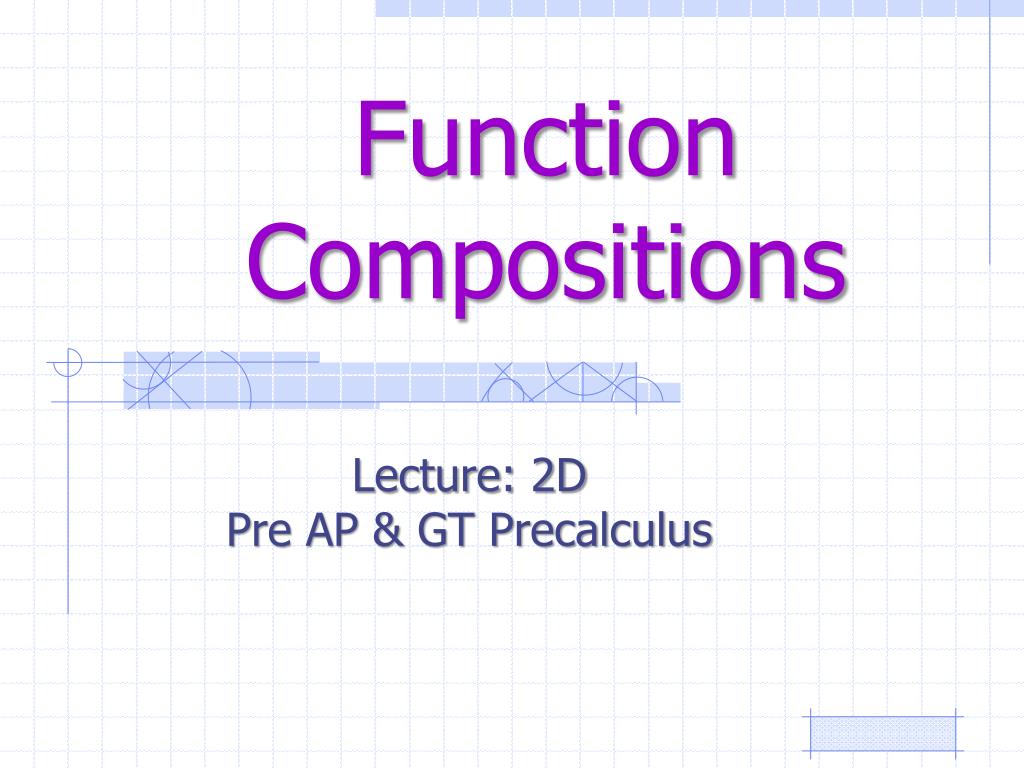 Function Compositions

Lecture: 2D
Pre AP & GT Precalculus